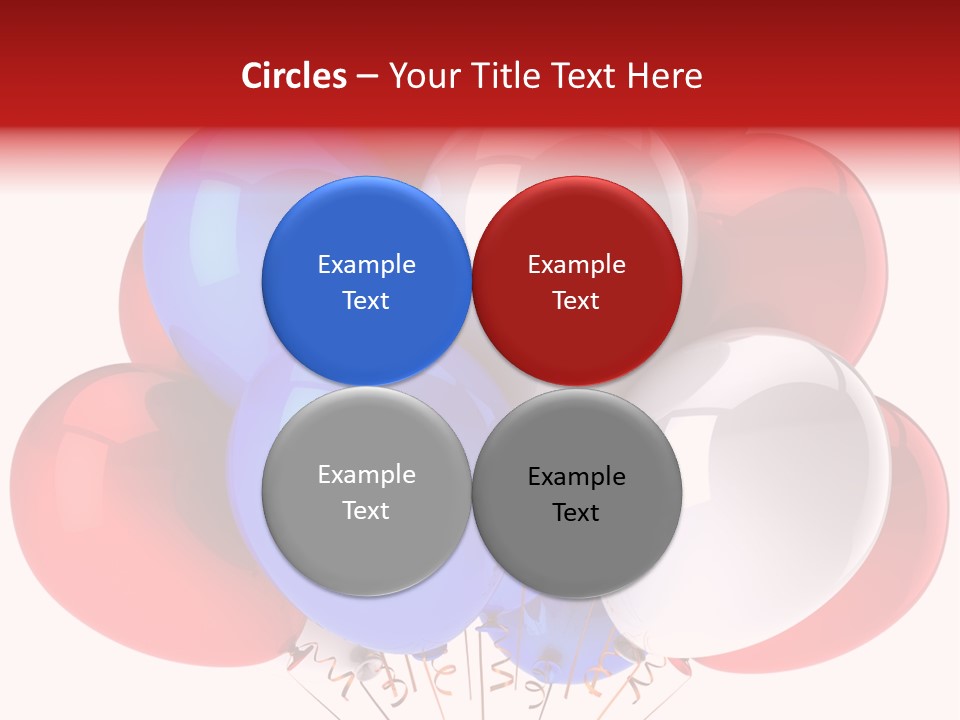 Circles – Your Title Text Here

Example Text

Example Text

Example Text

Example Text